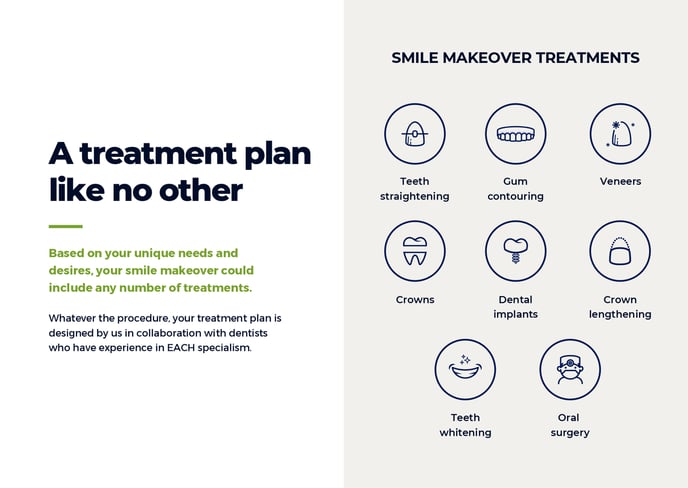 A treatment plan like no other

Based on your unique needs and desires, your smile makeover could include any number of treatments.

Whatever the procedure, your treatment plan is designed by us in collaboration with dentists who have experience in EACH specialism.

SMILE MAKEOVER TREATMENTS

Teeth straightening

Gum contouring

Veneers

Crowns

Dental implants

Crown lengthening

Teeth whitening

Oral surgery